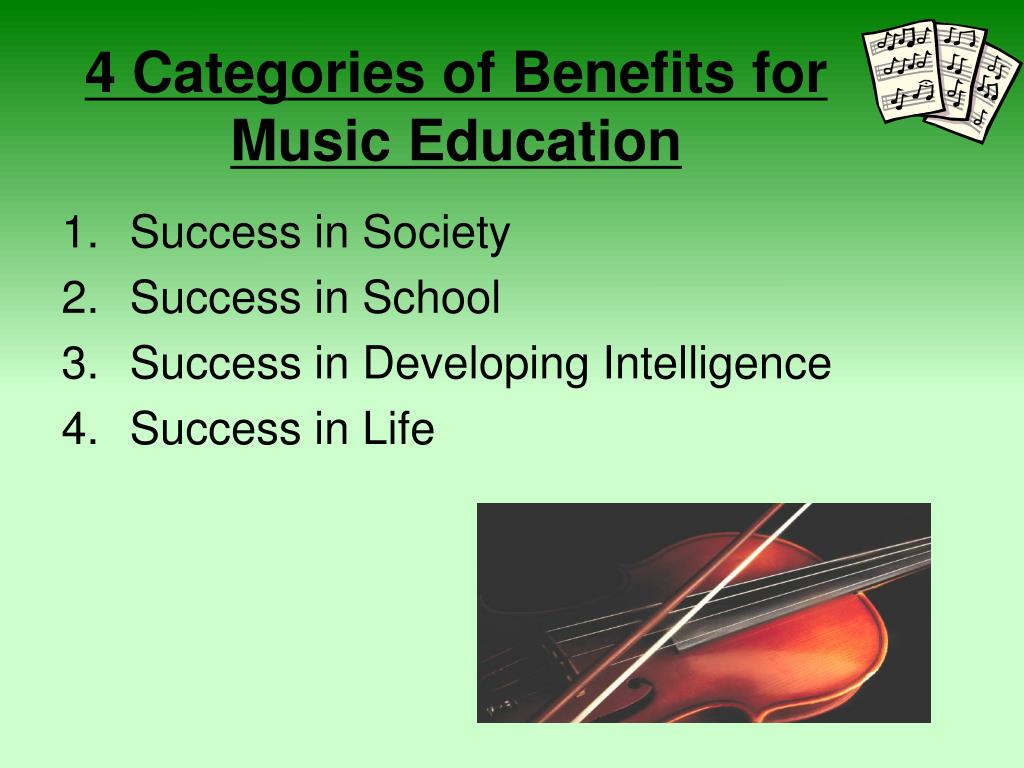 4 Categories of Benefits for Music Education

1. Success in Society
2. Success in School
3. Success in Developing Intelligence
4. Success in Life